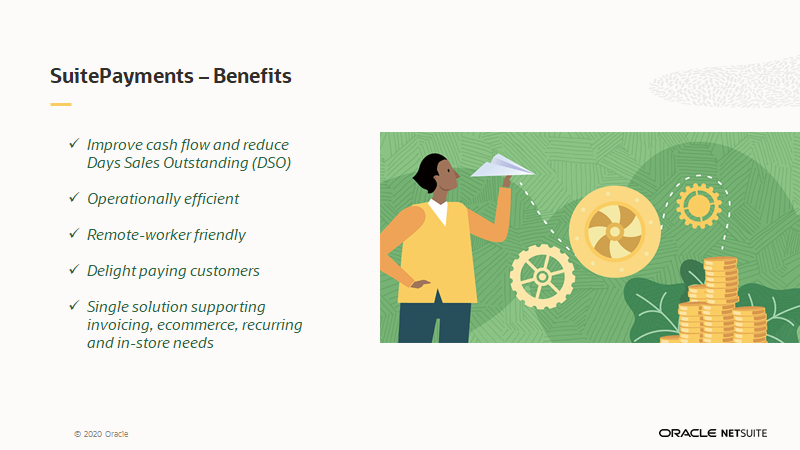 SuitePayments – Benefits

✓ Improve cash flow and reduce Days Sales Outstanding (DSO)

✓ Operationally efficient

✓ Remote-worker friendly

✓ Delight paying customers

✓ Single solution supporting invoicing, ecommerce, recurring and in-store needs

© 2020 Oracle

ORACLE NETSUITE